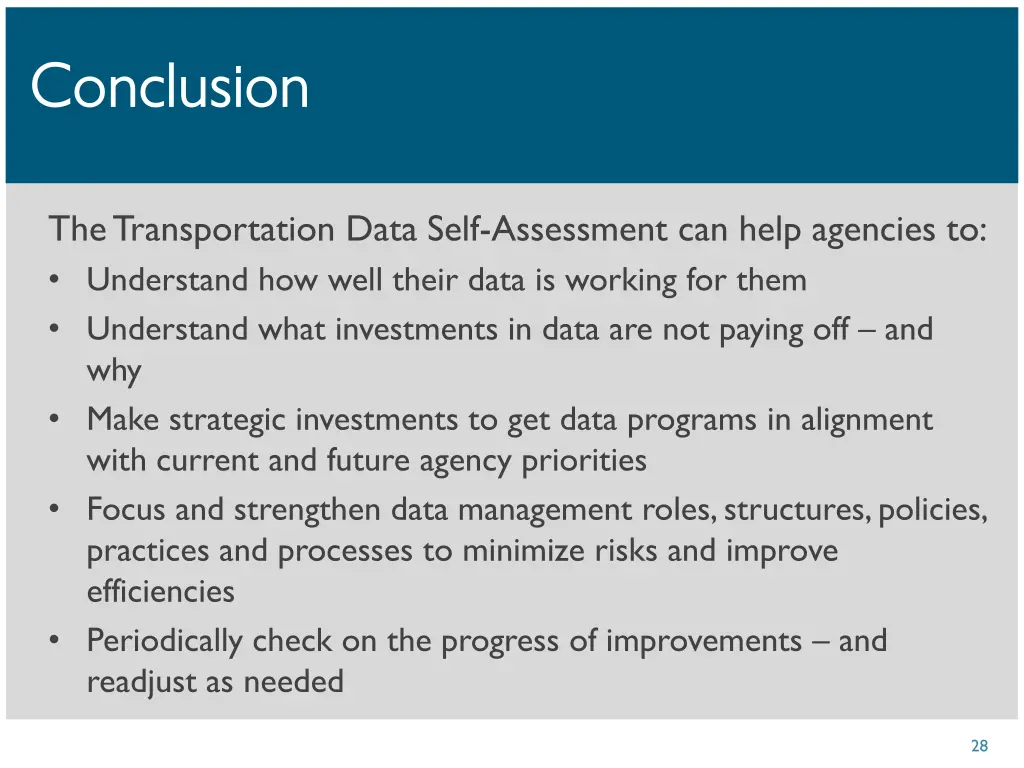 Conclusion

The Transportation Data Self-Assessment can help agencies to:
• Understand how well their data is working for them
• Understand what investments in data are not paying off – and why
• Make strategic investments to get data programs in alignment with current and future agency priorities
• Focus and strengthen data management roles, structures, policies, practices and processes to minimize risks and improve efficiencies
• Periodically check on the progress of improvements – and readjust as needed

28